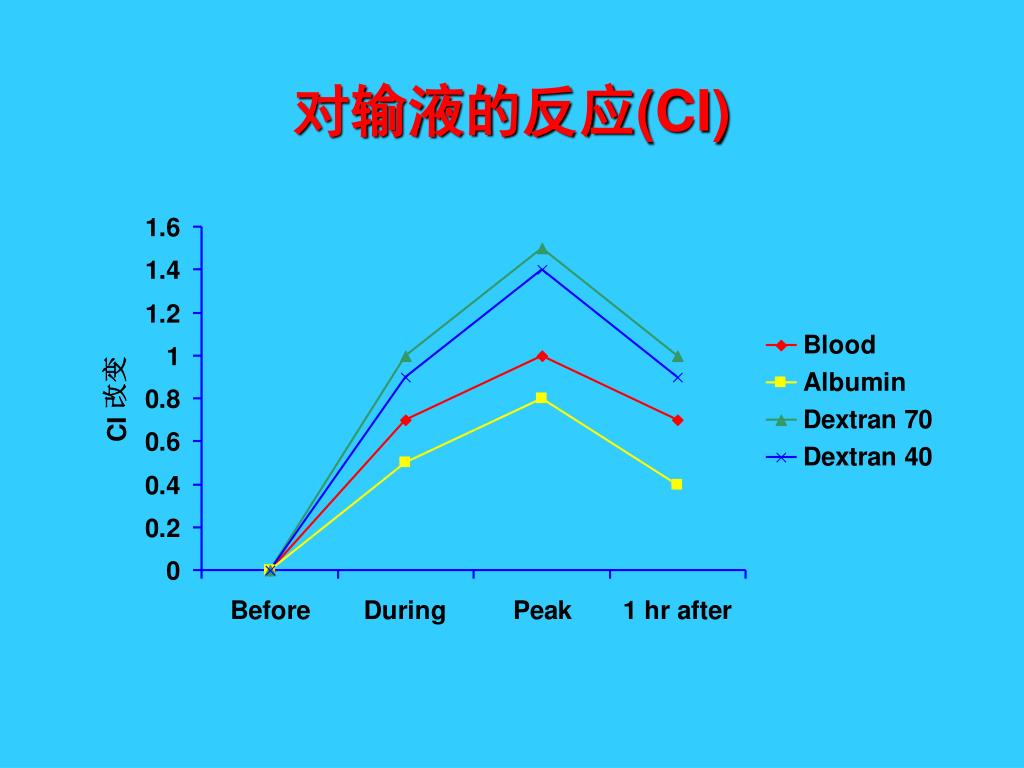 对输液的反应(CI)

CI 改变

1.6
1.4
1.2
1
0.8
0.6
0.4
0.2
0

Before
During
Peak
1 hr after

Blood
Albumin
Dextran 70
Dextran 40